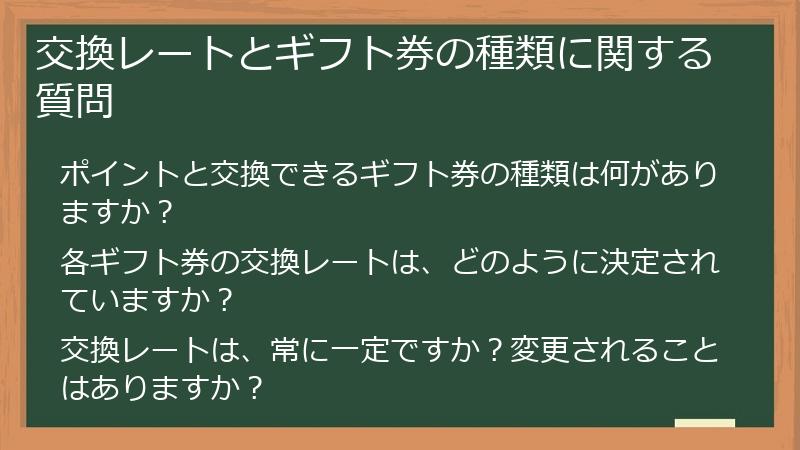 交換レートとギフト券の種類に関する質問

ポイントと交換できるギフト券の種類は何がありますか？

各ギフト券の交換レートは、どのように決定されていますか？

交換レートは、常に一定ですか？変更されることはありますか？